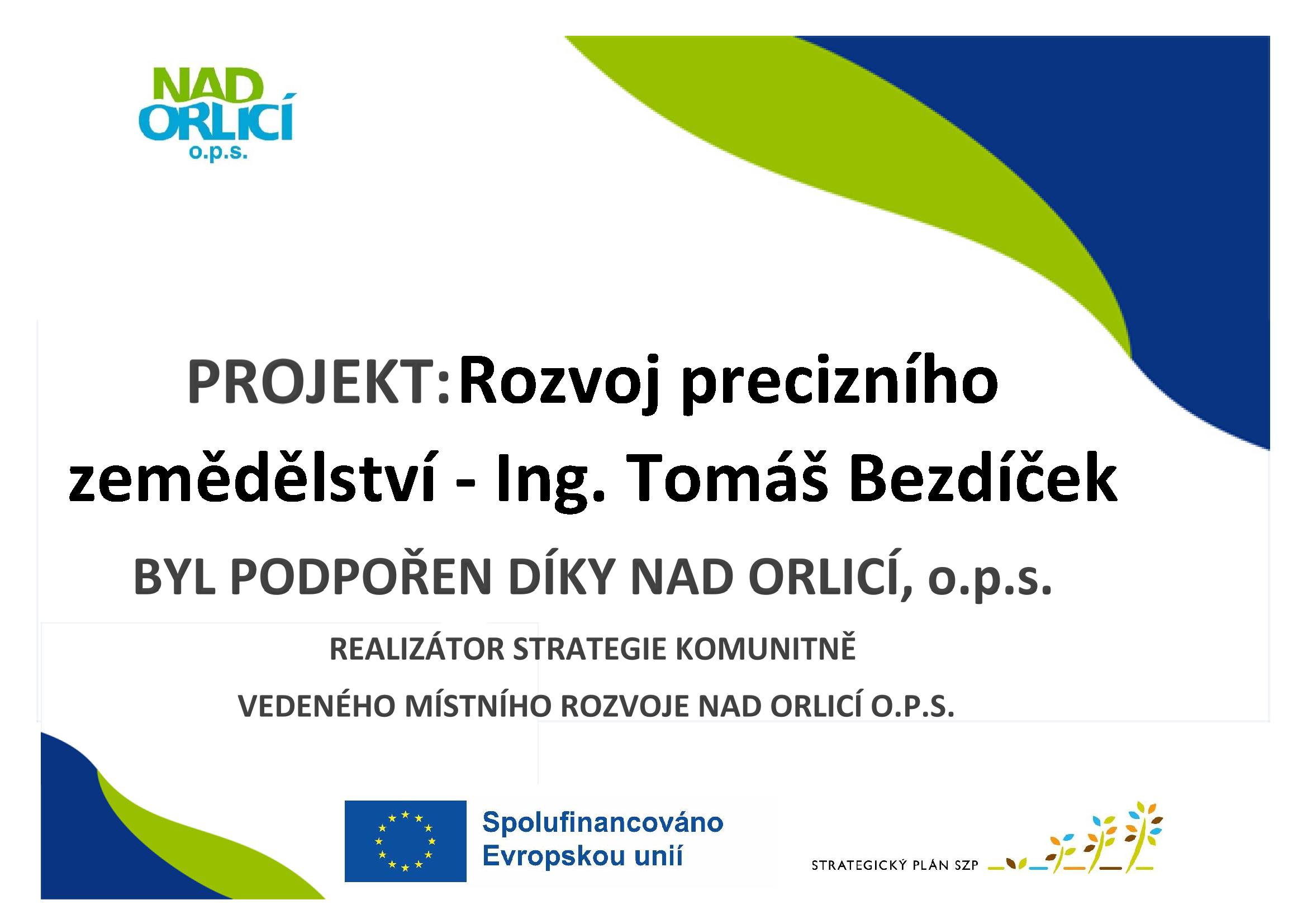 NAD ORLICÍ o.p.s.

PROJEKT: Rozvoj precizního zemědělství - Ing. Tomáš Bezdíček

BYL PODPOŘEN DÍKY NAD ORLICÍ, o.p.s.

REALIZÁTOR STRATEGIE KOMUNITNĚ VEDENÉHO MÍSTNÍHO ROZVOJE NAD ORLICÍ O.P.S.

Spolufinancováno Evropskou unií

STRATEGICKÝ PLÁN SZP